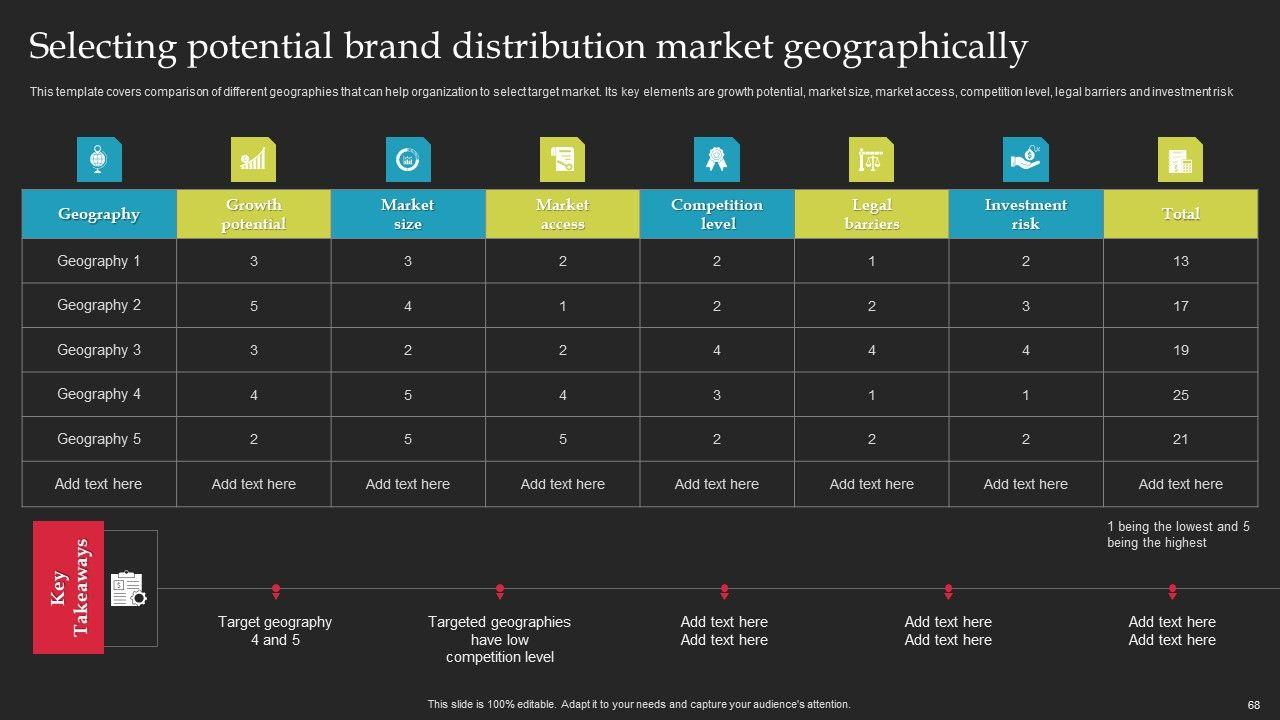 Selecting potential brand distribution market geographically

This template covers comparison of different geographies that can help organization to select target market. Its key elements are growth potential, market size, market access, competition level, legal barriers and investment risk

| Geography | Growth potential | Market size | Market access | Competition level | Legal barriers | Investment risk | Total |
|---|---|---|---|---|---|---|---|
| Geography 1 | 3 | 3 | 2 | 2 | 1 | 2 | 13 |
| Geography 2 | 5 | 4 | 1 | 2 | 2 | 3 | 17 |
| Geography 3 | 3 | 2 | 2 | 4 | 4 | 4 | 19 |
| Geography 4 | 4 | 5 | 4 | 3 | 1 | 1 | 25 |
| Geography 5 | 2 | 5 | 5 | 2 | 2 | 2 | 21 |
| Add text here | Add text here | Add text here | Add text here | Add text here | Add text here | Add text here | Add text here |

1 being the lowest and 5 being the highest

Key Takeaways

Target geography 4 and 5

Targeted geographies have low competition level

Add text here Add text here

Add text here Add text here

Add text here Add text here

This slide is 100% editable. Adapt it to your needs and capture your audience's attention.

68